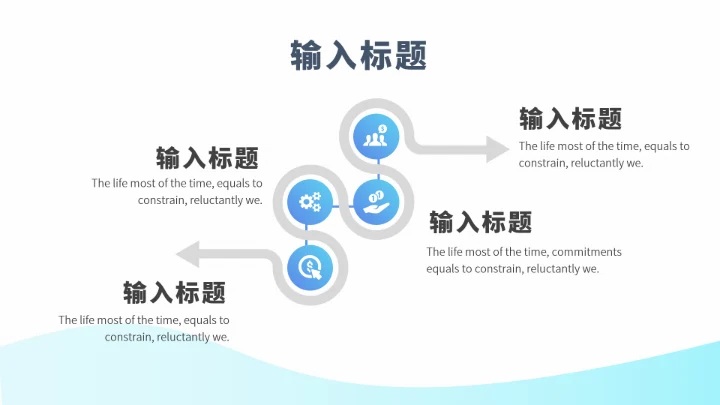 输入标题

输入标题

The life most of the time, equals to constrain, reluctantly we.

输入标题

The life most of the time, equals to constrain, reluctantly we.

输入标题

The life most of the time, commitments equals to constrain, reluctantly we.

输入标题

The life most of the time, equals to constrain, reluctantly we.